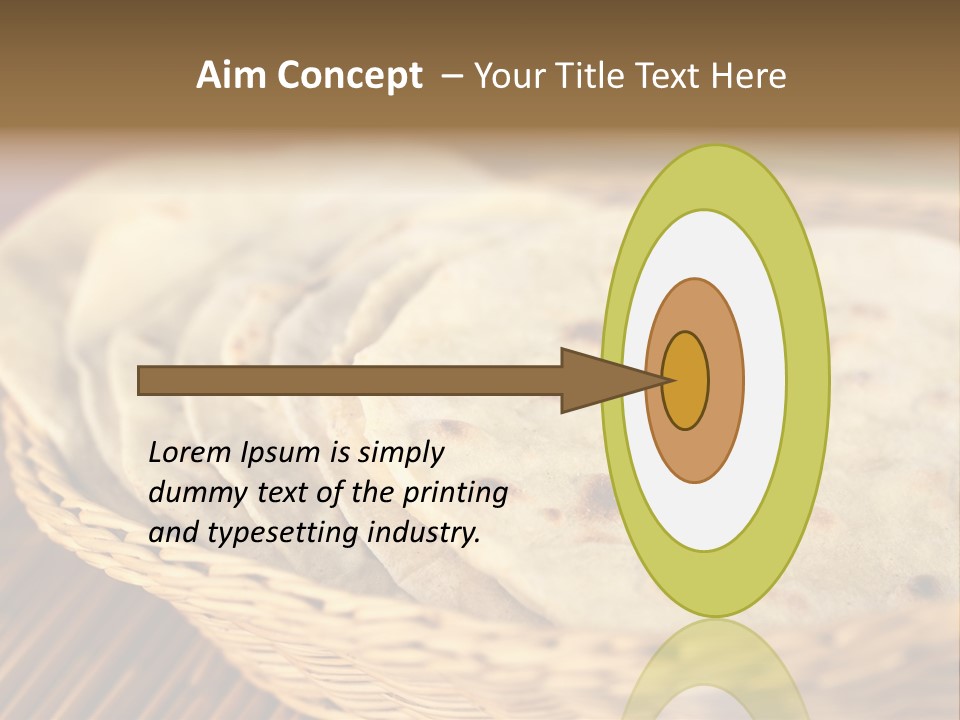 Aim Concept – Your Title Text Here

Lorem Ipsum is simply dummy text of the printing and typesetting industry.